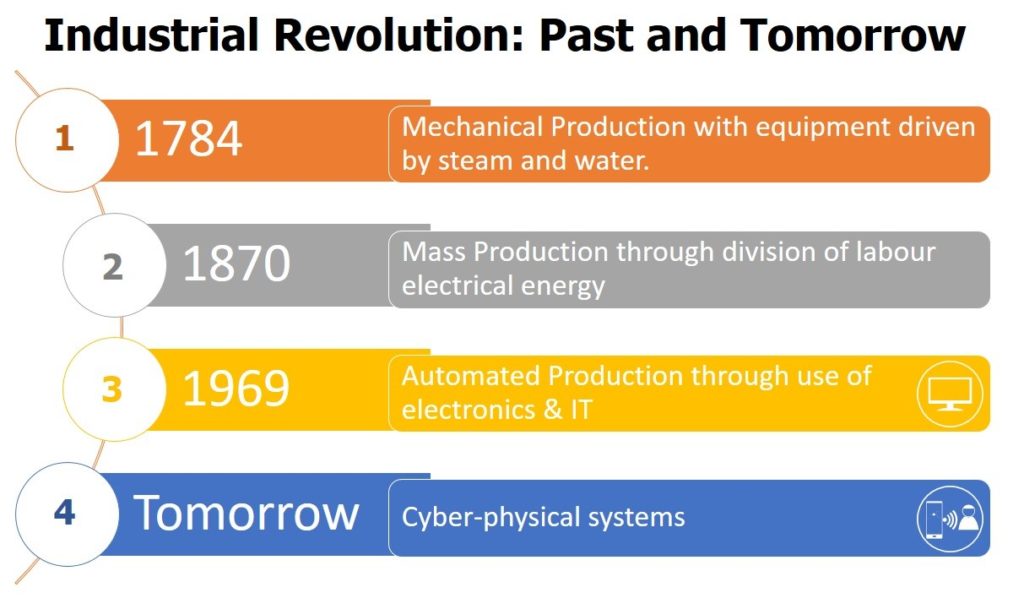 Industrial Revolution: Past and Tomorrow

1 1784

Mechanical Production with equipment driven by steam and water.

2 1870

Mass Production through division of labour electrical energy

3 1969

Automated Production through use of electronics & IT

4 Tomorrow

Cyber-physical systems